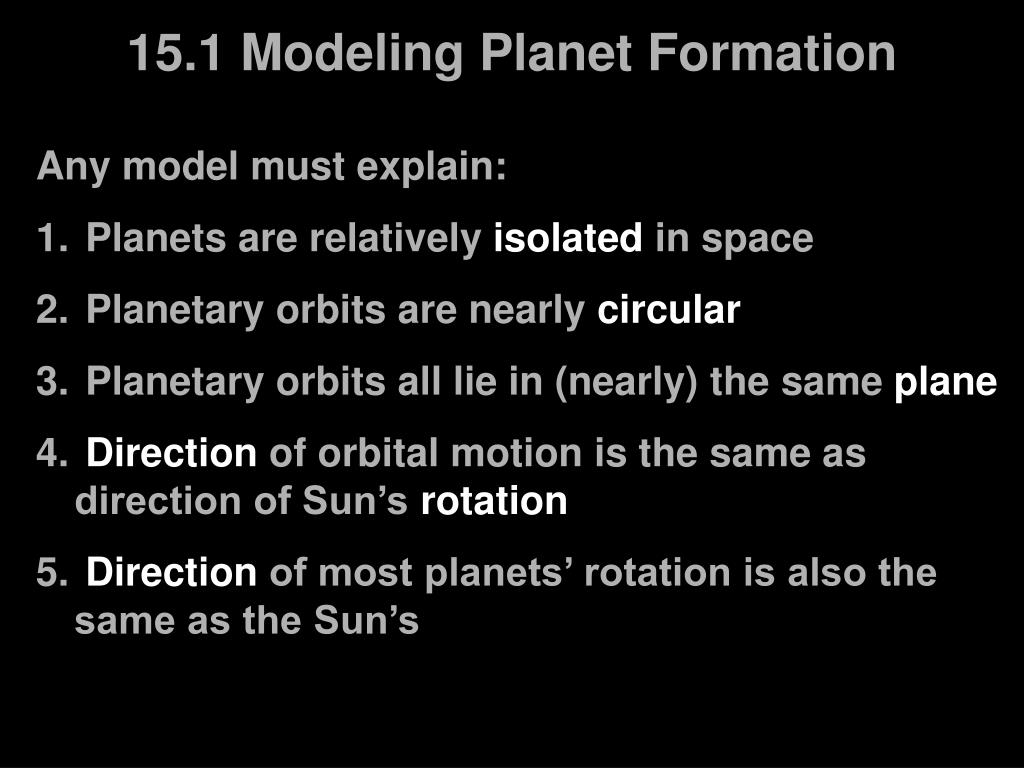 15.1 Modeling Planet Formation

Any model must explain:

1. Planets are relatively isolated in space

2. Planetary orbits are nearly circular

3. Planetary orbits all lie in (nearly) the same plane

4. Direction of orbital motion is the same as direction of Sun’s rotation

5. Direction of most planets’ rotation is also the same as the Sun’s